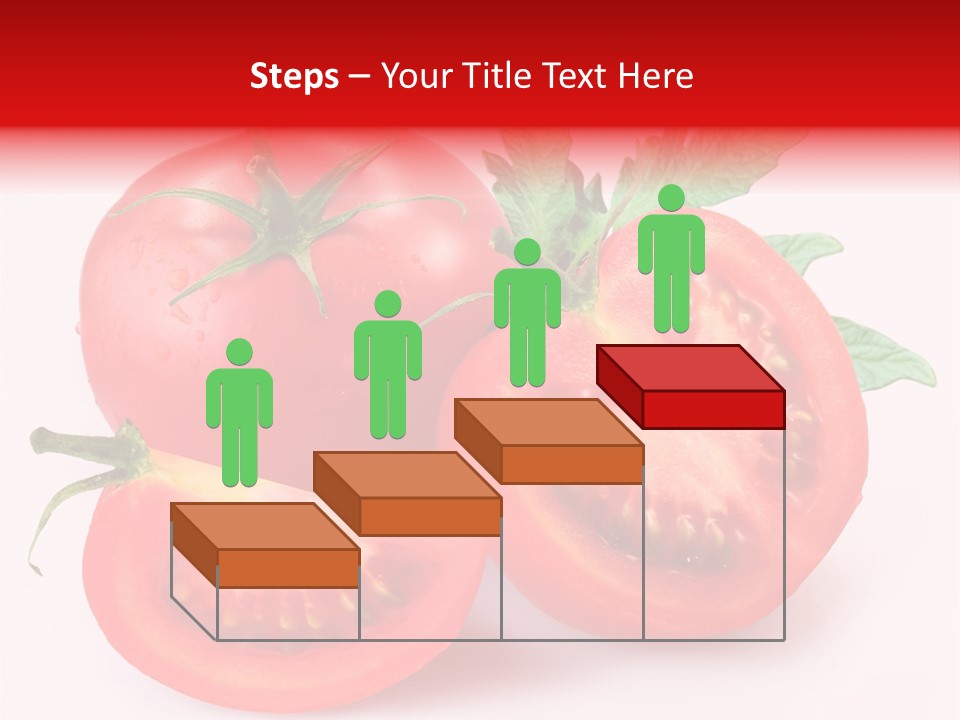 Steps – Your Title Text Here